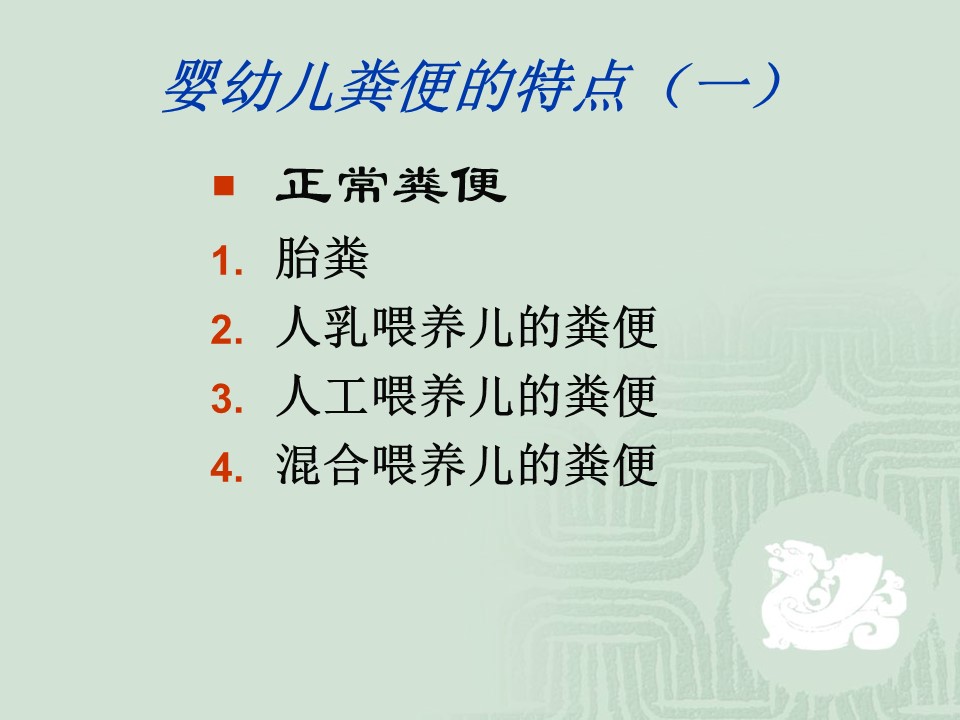 婴幼儿粪便的特点（一）

正常粪便

1. 胎粪
2. 人乳喂养儿的粪便
3. 人工喂养儿的粪便
4. 混合喂养儿的粪便